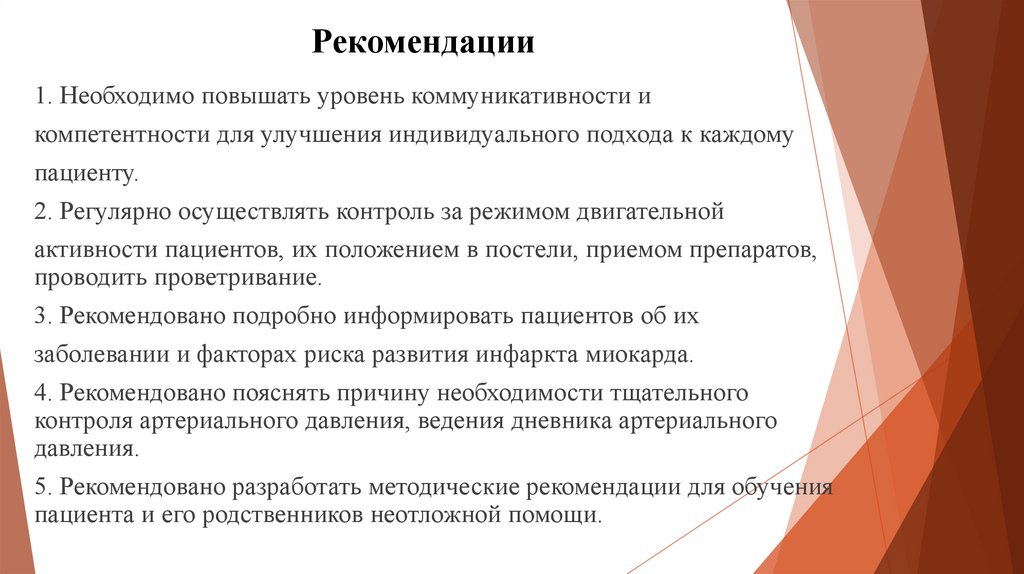 Рекомендации

1. Необходимо повышать уровень коммуникативности и компетентности для улучшения индивидуального подхода к каждому пациенту.

2. Регулярно осуществлять контроль за режимом двигательной активности пациентов, их положением в постели, приемом препаратов, проводить проветривание.

3. Рекомендовано подробно информировать пациентов об их заболевании и факторах риска развития инфаркта миокарда.

4. Рекомендовано пояснять причину необходимости тщательного контроля артериального давления, ведения дневника артериального давления.

5. Рекомендовано разработать методические рекомендации для обучения пациента и его родственников неотложной помощи.